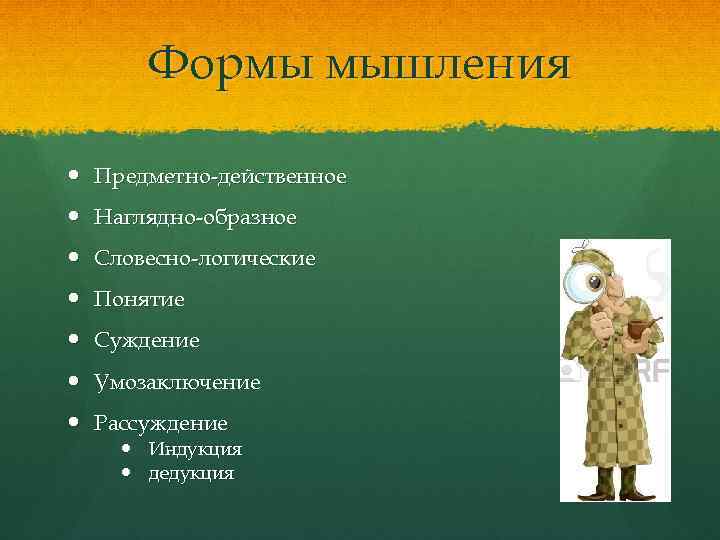 Формы мышления

- Предметно-действенное
- Наглядно-образное
- Словесно-логические
- Понятие
- Суждение
- Умозаключение
- Рассуждение
  - Индукция
  - дедукция

123RF